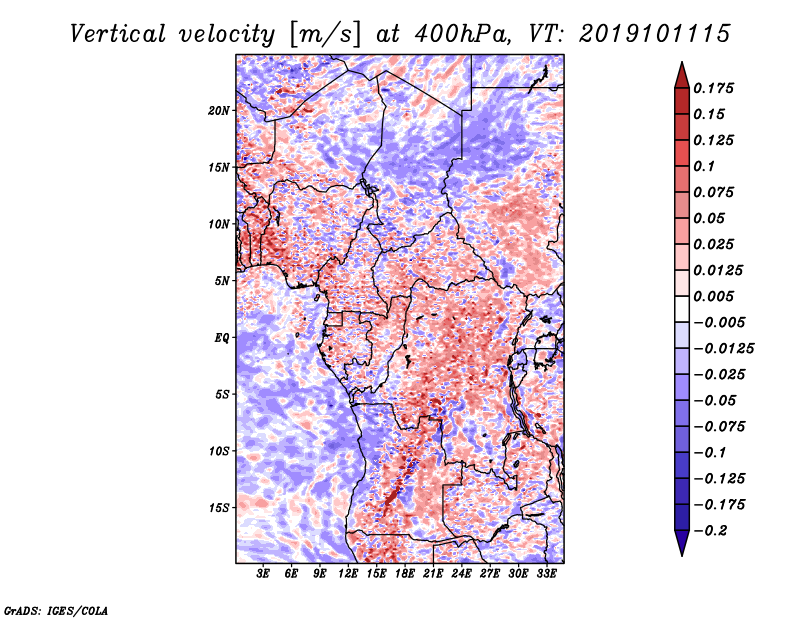 Vertical velocity [m/s] at 400hPa, VT: 2019101115

20N
15N
10N
5N
EQ
5S
10S
15S

3E 6E 9E 12E 15E 18E 21E 24E 27E 30E 33E

0.175
0.15
0.125
0.1
0.075
0.05
0.025
0.0125
0.005
−0.005
−0.0125
−0.025
−0.05
−0.075
−0.1
−0.125
−0.175
−0.2

GrADS: IGES/COLA